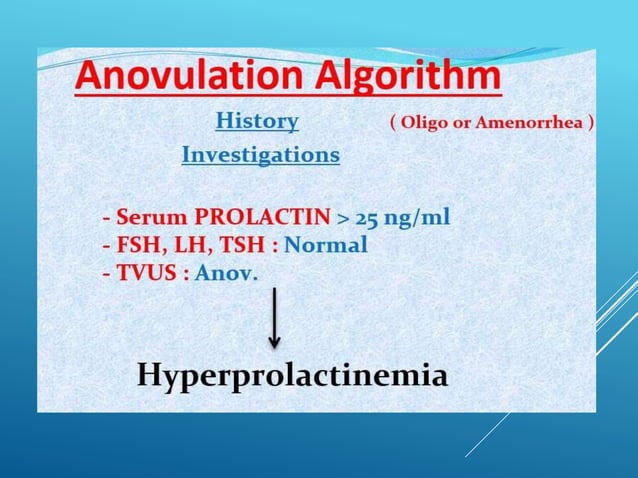 Anovulation Algorithm

History ( Oligo or Amenorrhea )

Investigations

- Serum PROLACTIN > 25 ng/ml
- FSH, LH, TSH : Normal
- TVUS : Anov.

Hyperprolactinemia